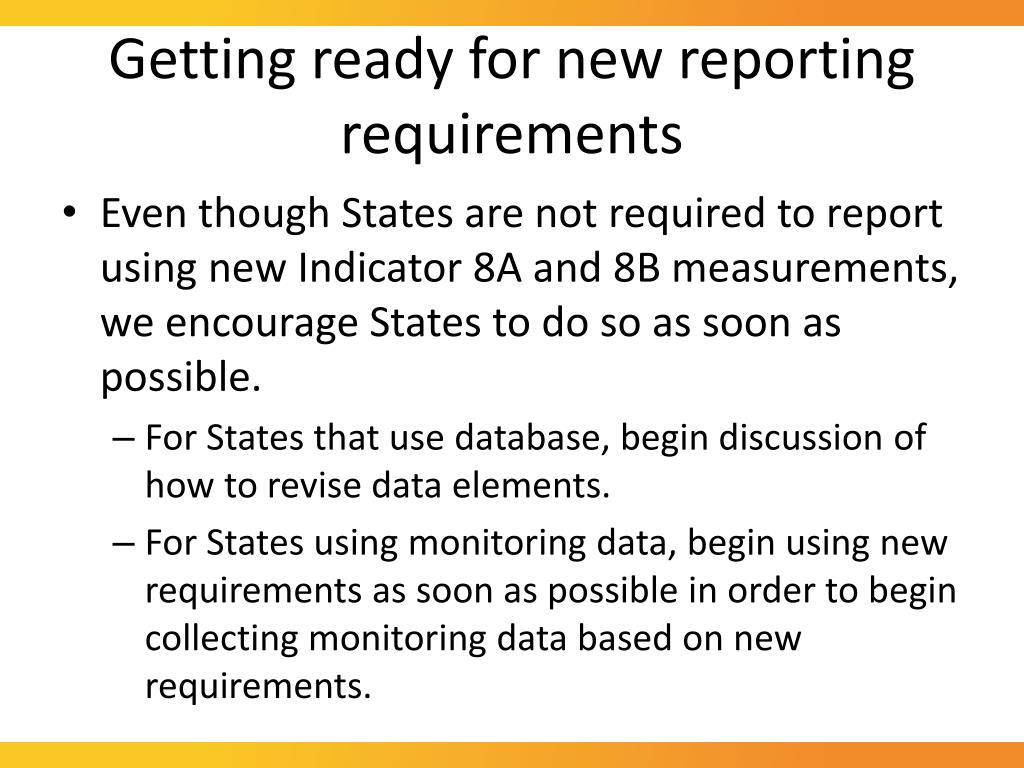 Getting ready for new reporting requirements

• Even though States are not required to report using new Indicator 8A and 8B measurements, we encourage States to do so as soon as possible.

– For States that use database, begin discussion of how to revise data elements.

– For States using monitoring data, begin using new requirements as soon as possible in order to begin collecting monitoring data based on new requirements.